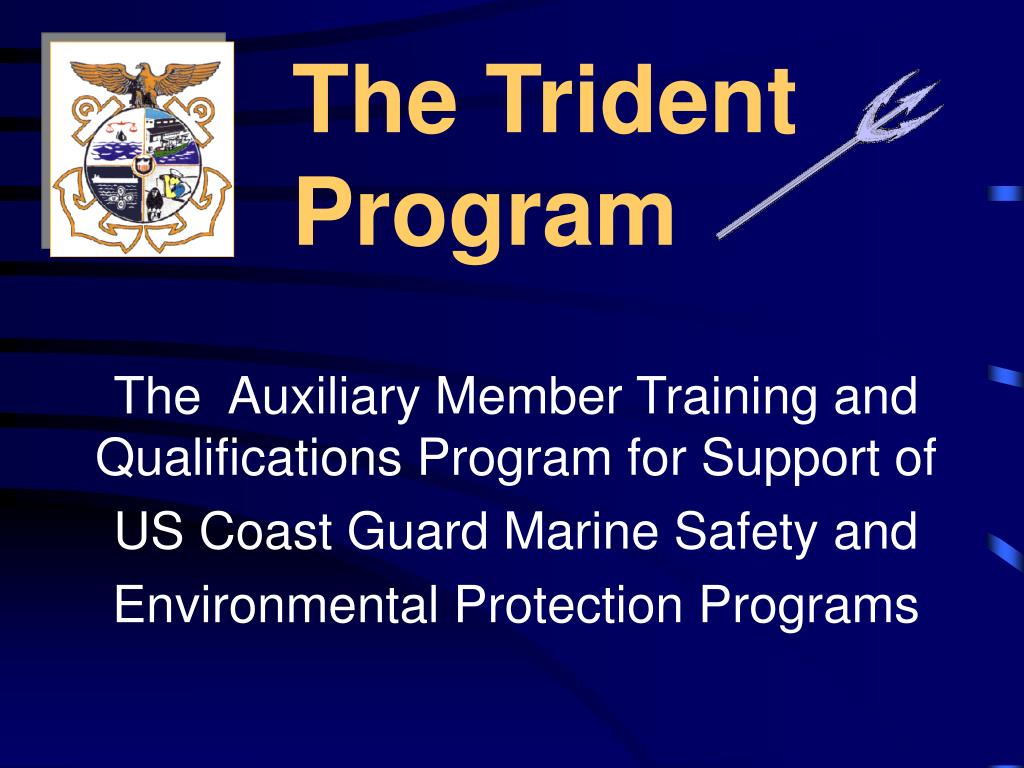 The Trident Program

The Auxiliary Member Training and Qualifications Program for Support of US Coast Guard Marine Safety and Environmental Protection Programs